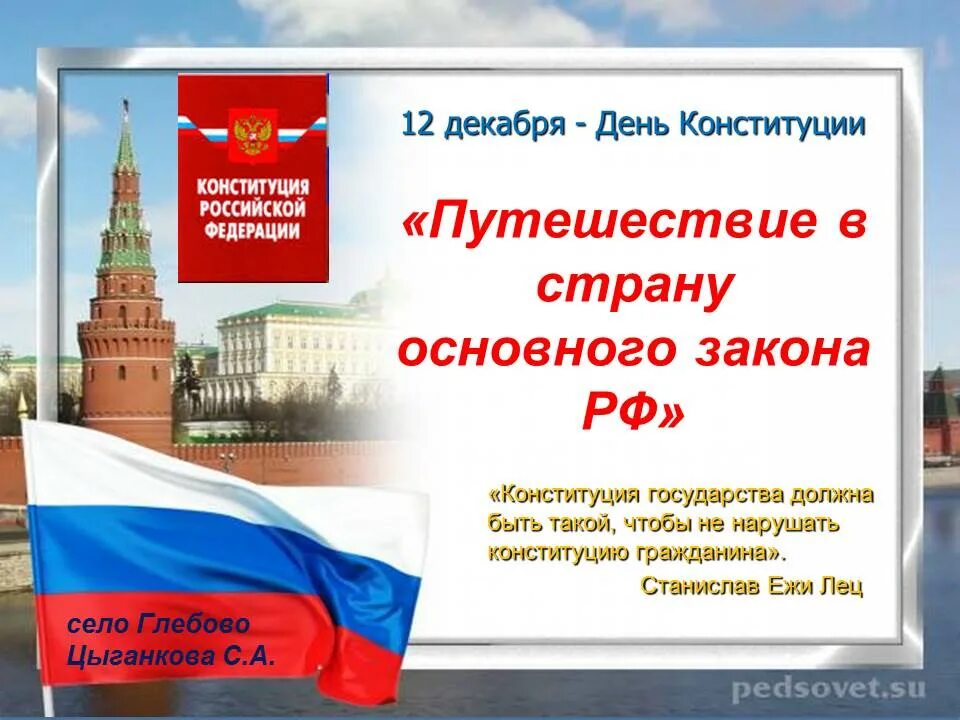 КОНСТИТУЦИЯ РОССИЙСКОЙ ФЕДЕРАЦИИ

12 декабря - День Конституции

«Путешествие в страну основного закона РФ»

«Конституция государства должна быть такой, чтобы не нарушать конституцию гражданина».
Станислав Ежи Лец

село Глебово
Цыганкова С.А.

pedsovet.su